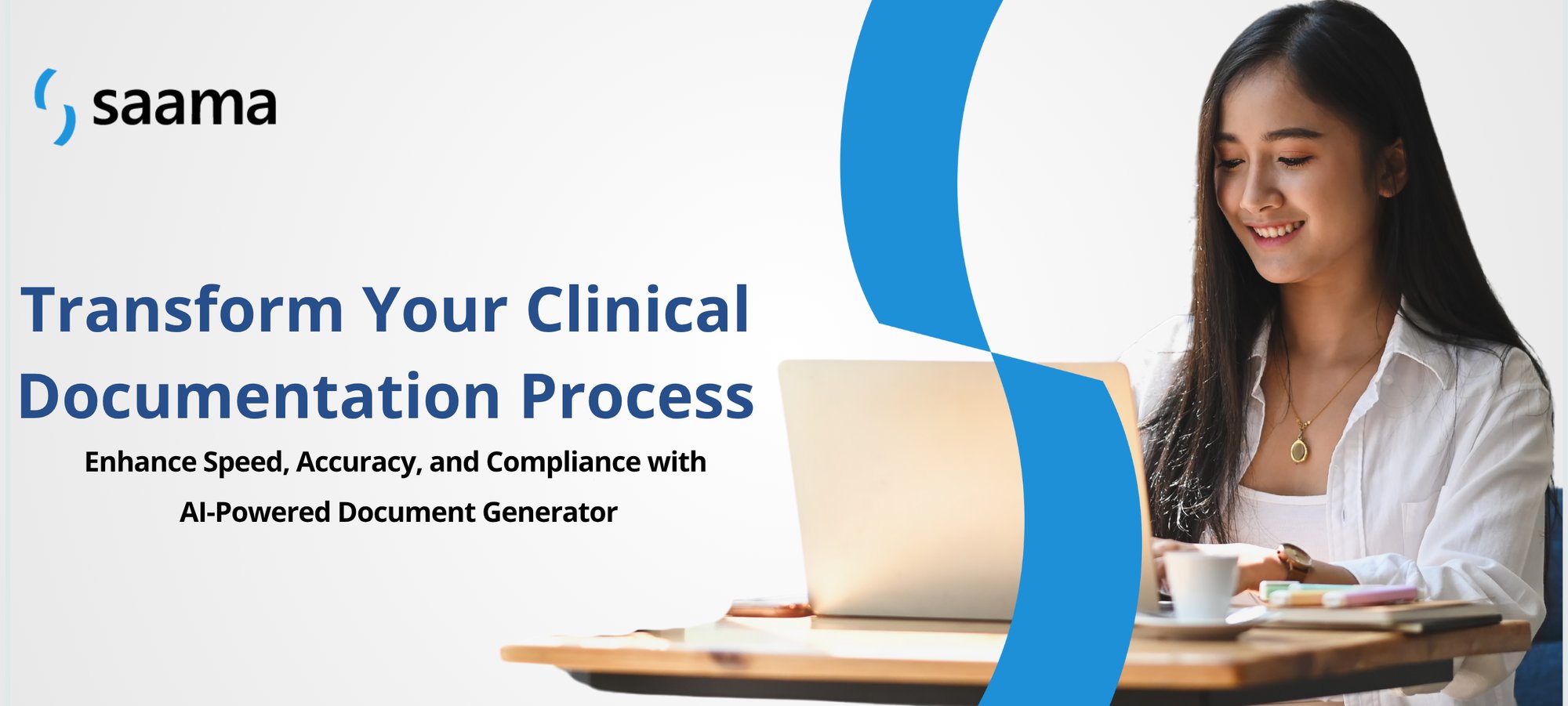 saama

Transform Your Clinical Documentation Process

Enhance Speed, Accuracy, and Compliance with AI-Powered Document Generator